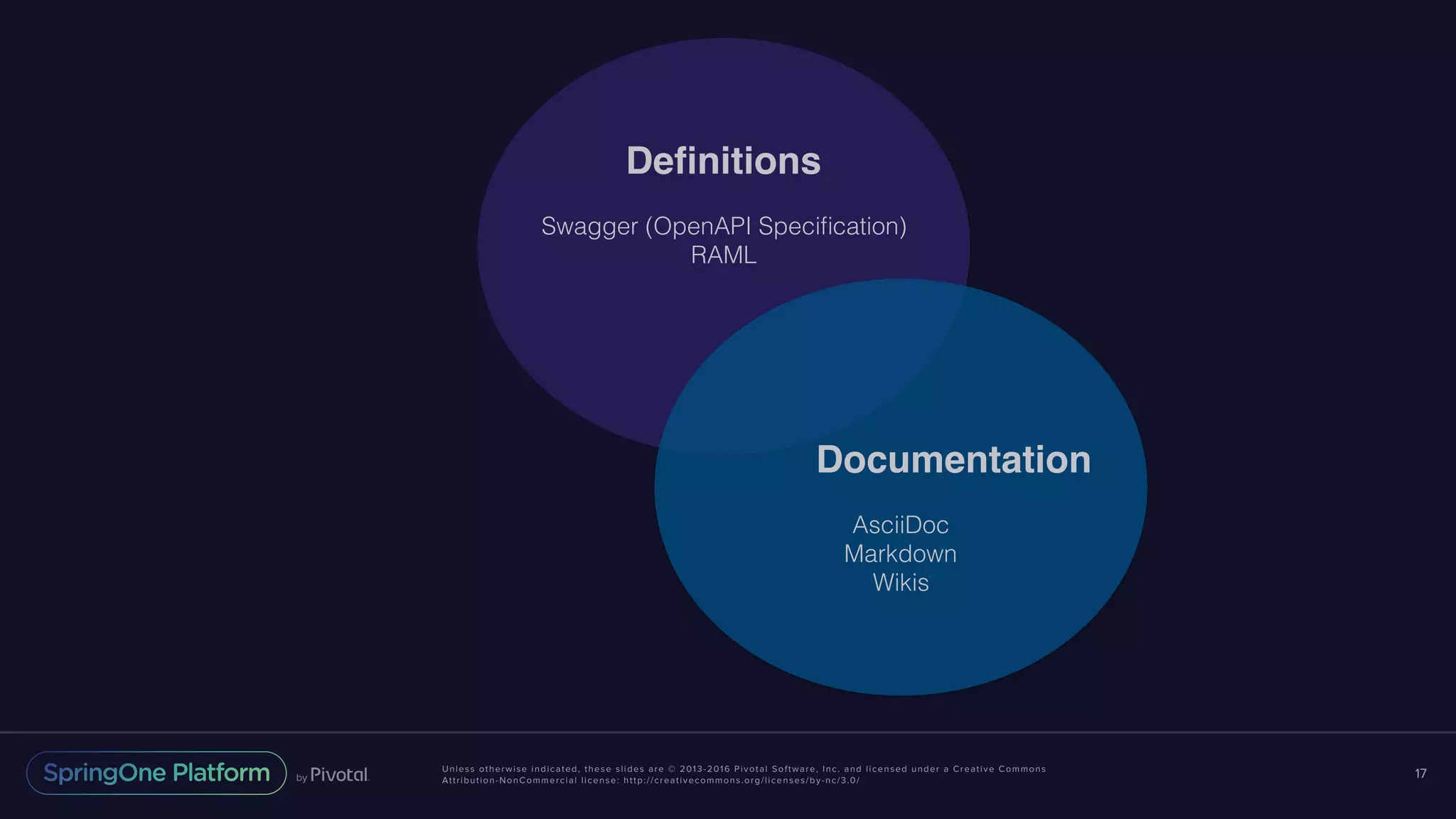 Definitions

Swagger (OpenAPI Specification)
RAML

Documentation

AsciiDoc
Markdown
Wikis

SpringOne Platform by Pivotal.

Unless otherwise indicated, these slides are © 2013-2016 Pivotal Software, Inc. and licensed under a Creative Commons Attribution-NonCommercial license: http://creativecommons.org/licenses/by-nc/3.0/

17